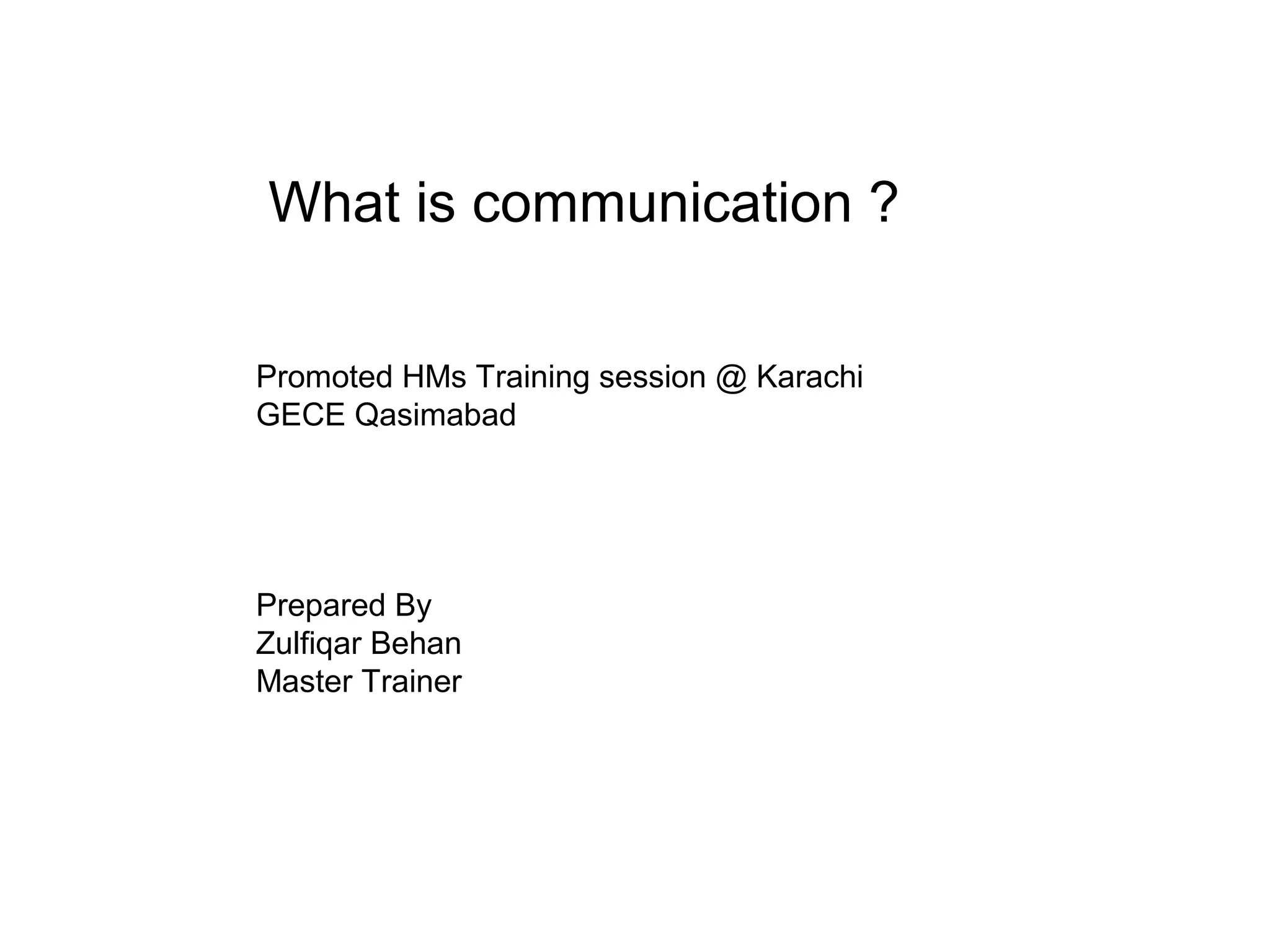 What is communication ?

Promoted HMs Training session @ Karachi
GECE Qasimabad

Prepared By
Zulfiqar Behan
Master Trainer